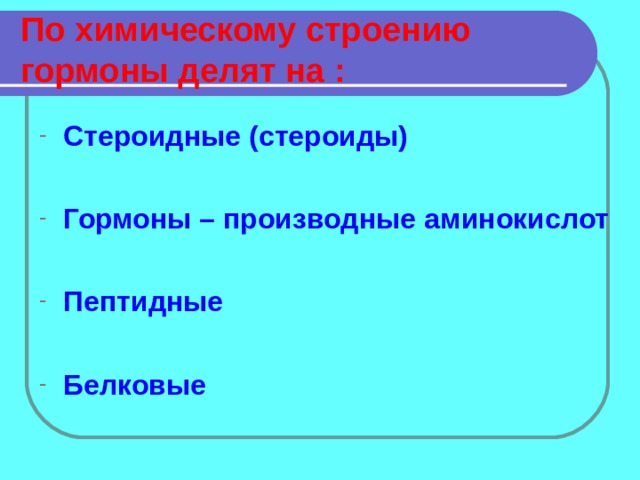 По химическому строению гормоны делят на :

- Стероидные (стероиды)

- Гормоны – производные аминокислот

- Пептидные

- Белковые